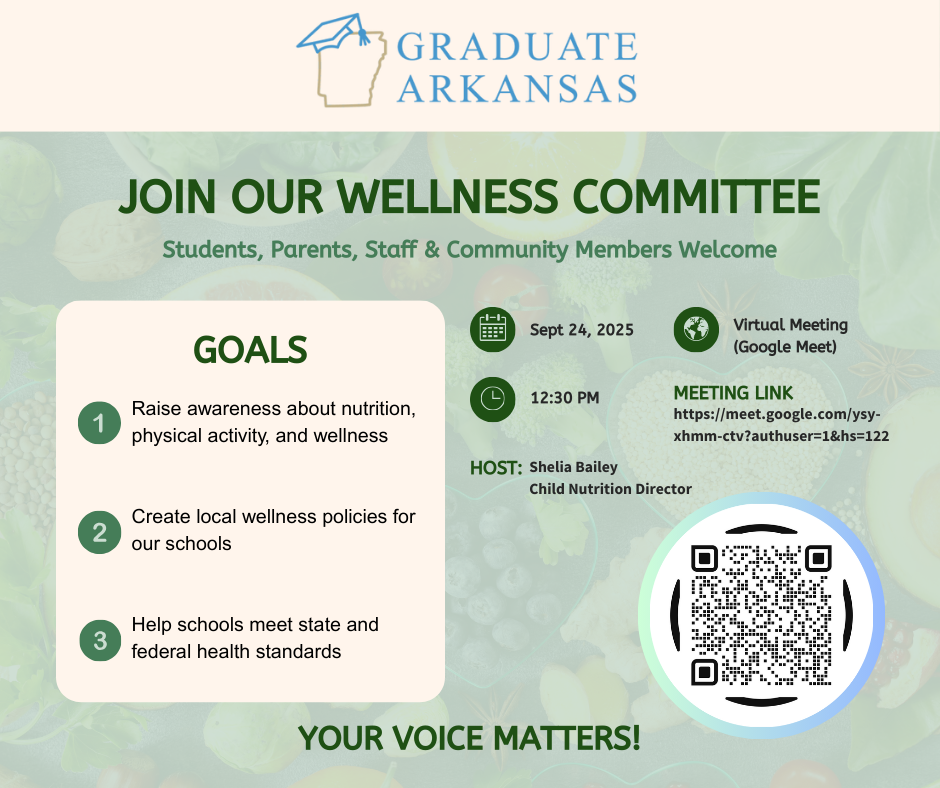 GRADUATE ARKANSAS

JOIN OUR WELLNESS COMMITTEE

Students, Parents, Staff & Community Members Welcome

GOALS

1 Raise awareness about nutrition, physical activity, and wellness

2 Create local wellness policies for our schools

3 Help schools meet state and federal health standards

Sept 24, 2025

Virtual Meeting (Google Meet)

12:30 PM

MEETING LINK
https://meet.google.com/ysy-xhmm-ctv?authuser=1&hs=122

HOST: Shelia Bailey
Child Nutrition Director

YOUR VOICE MATTERS!